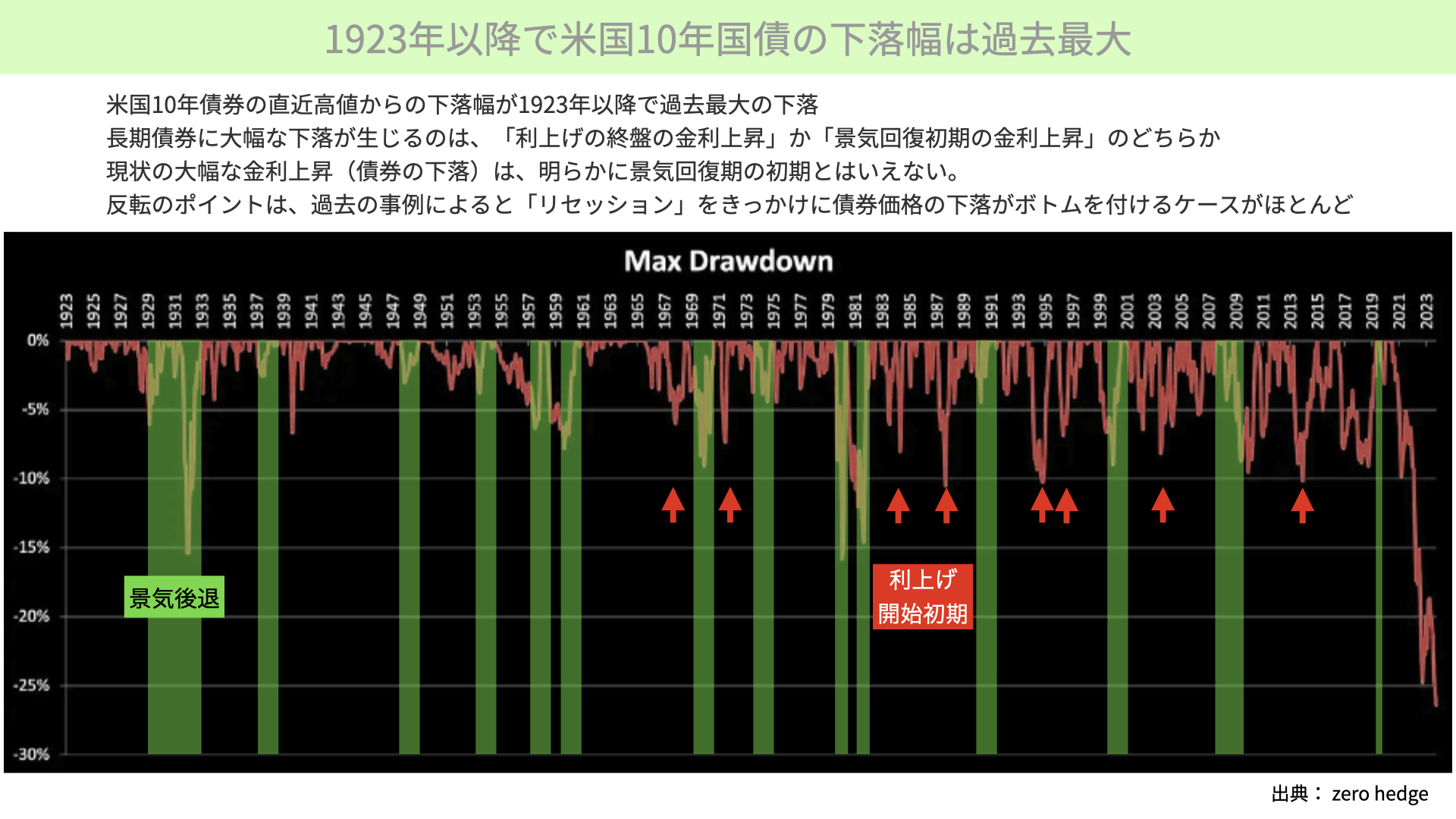 1923年以降で米国10年国債の下落幅は過去最大

米国10年債券の直近高値からの下落幅が1923年以降で過去最大の下落
長期債券に大幅な下落が生じるのは、「利上げの終盤の金利上昇」か「景気回復初期の金利上昇」のどちらか
現状の大幅な金利上昇（債券の下落）は、明らかに景気回復期の初期とはいえない。
反転のポイントは、過去の事例によると「リセッション」をきっかけに債券価格の下落がボトムを付けるケースがほとんど

Max Drawdown

1923 1925 1927 1929 1931 1933 1935 1937 1939 1941 1943 1945 1947 1949 1951 1953 1955 1957 1959 1961 1963 1965 1967 1969 1971 1973 1975 1977 1979 1981 1983 1985 1987 1989 1991 1993 1995 1997 1999 2001 2003 2005 2007 2009 2011 2013 2015 2017 2019 2021 2023

0%
-5%
-10%
-15%
-20%
-25%
-30%

景気後退

利上げ
開始初期

出典： zero hedge